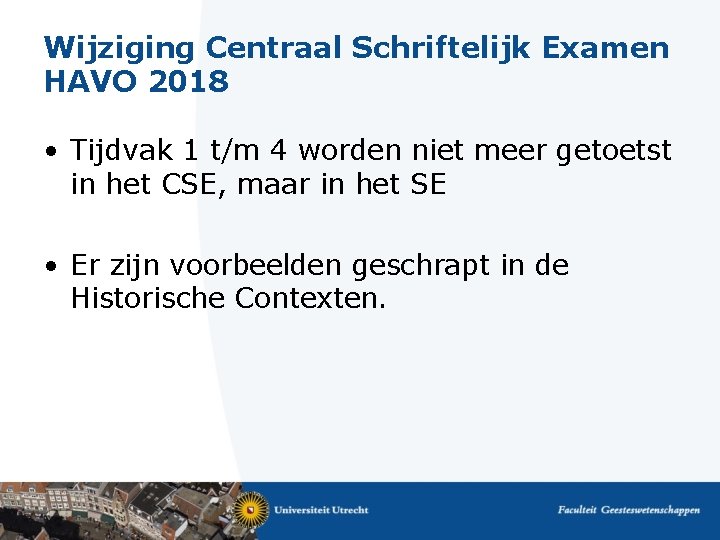 Wijziging Centraal Schriftelijk Examen HAVO 2018

• Tijdvak 1 t/m 4 worden niet meer getoetst in het CSE, maar in het SE

• Er zijn voorbeelden geschrapt in de Historische Contexten.

Universiteit Utrecht

Faculteit Geesteswetenschappen